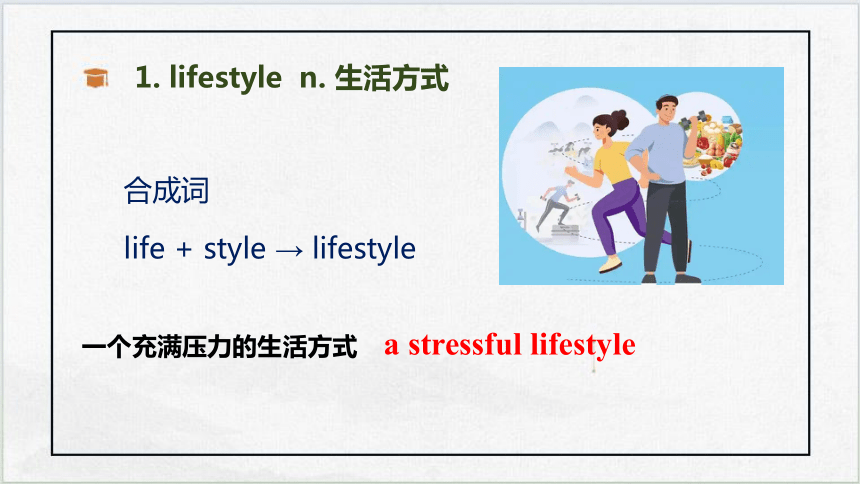 1. lifestyle n. 生活方式

合成词

life + style → lifestyle

一个充满压力的生活方式 a stressful lifestyle